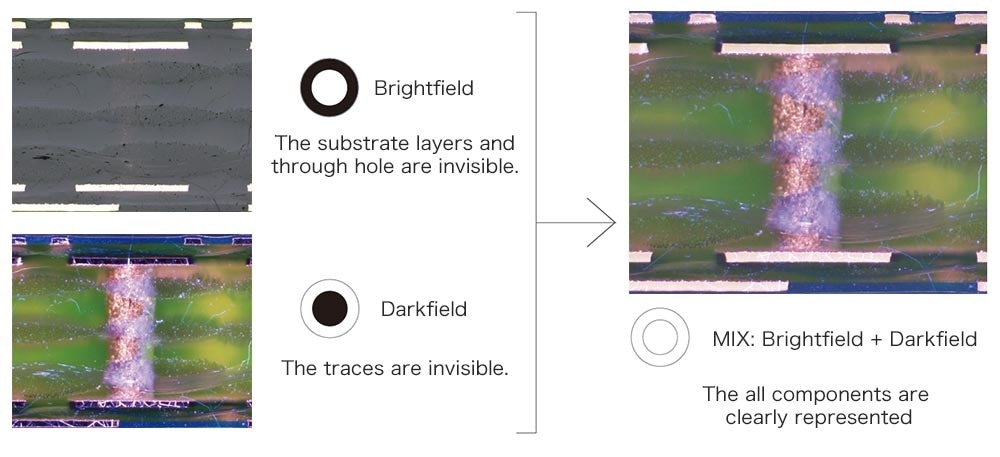 Brightfield

The substrate layers and through hole are invisible.

Darkfield

The traces are invisible.

MIX: Brightfield + Darkfield

The all components are clearly represented